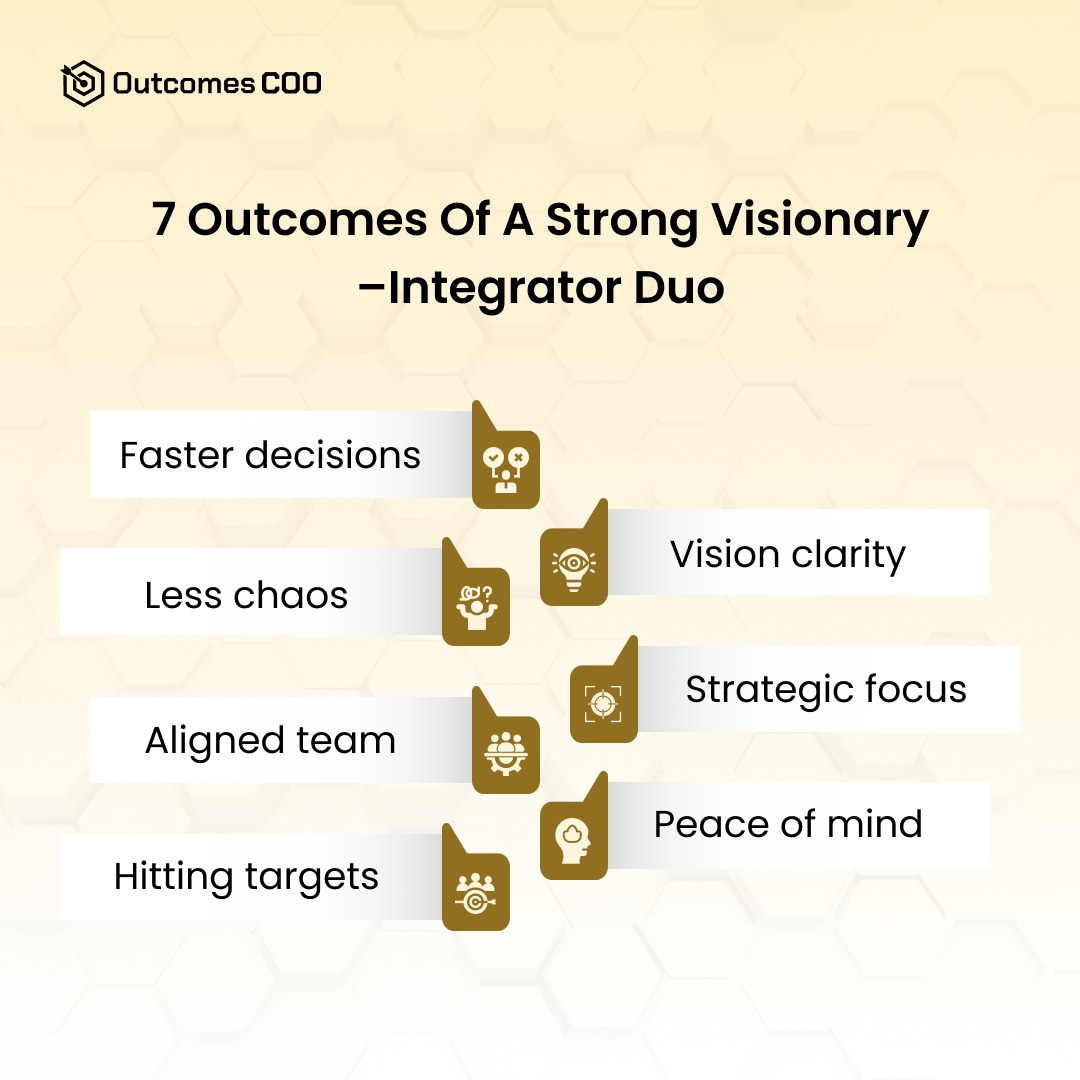 Outcomes COO

7 Outcomes Of A Strong Visionary –Integrator Duo

Faster decisions

Vision clarity

Less chaos

Strategic focus

Aligned team

Peace of mind

Hitting targets